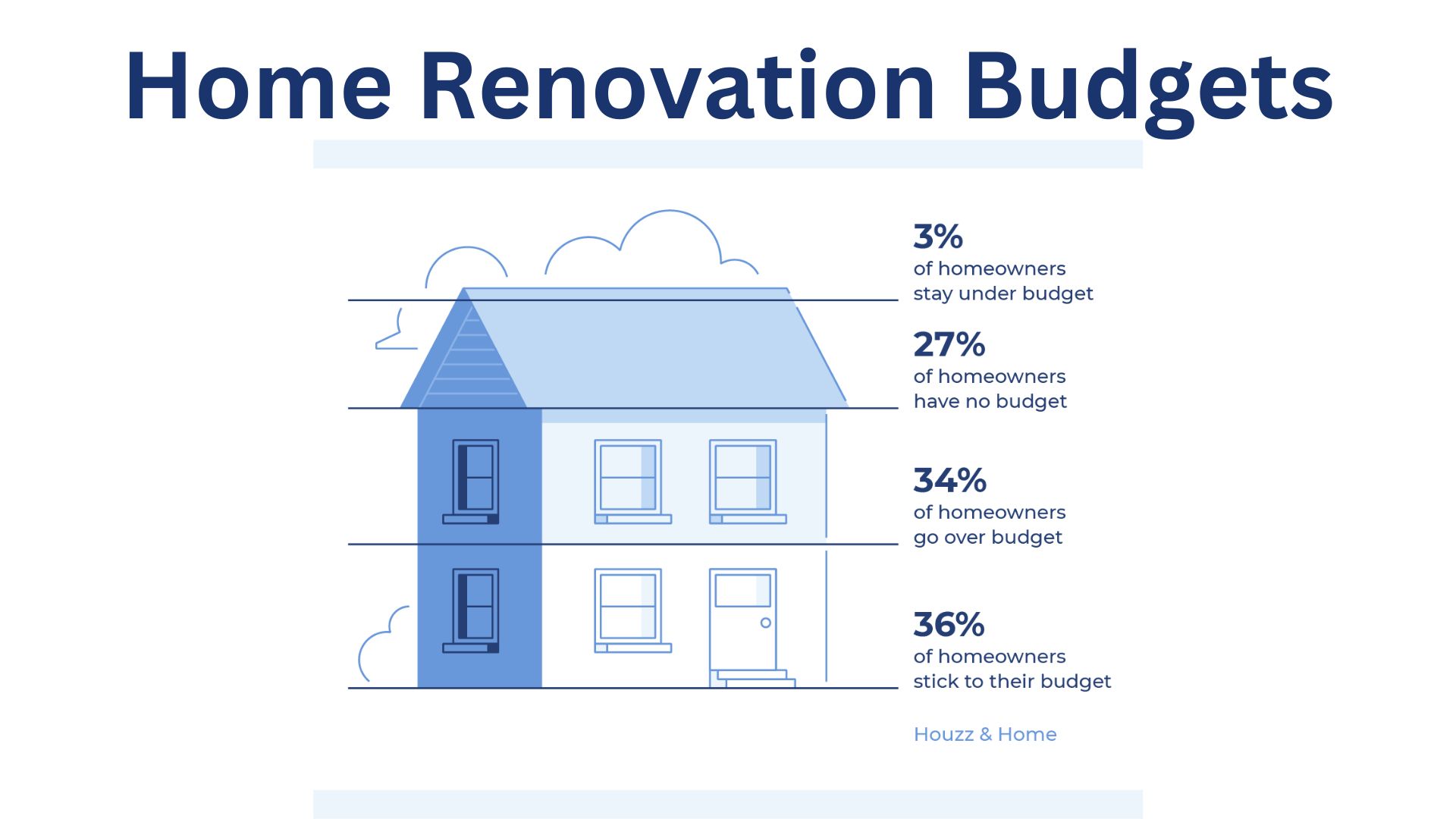 Home Renovation Budgets

3%
of homeowners stay under budget

27%
of homeowners have no budget

34%
of homeowners go over budget

36%
of homeowners stick to their budget

Houzz & Home